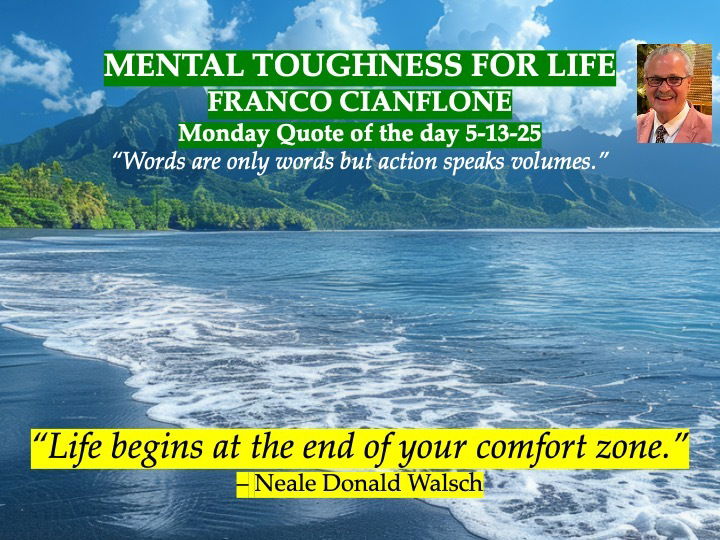 MENTAL TOUGHNESS FOR LIFE
FRANCO CIANFLONE
Monday Quote of the day 5-13-25
"Words are only words but action speaks volumes."

"Life begins at the end of your comfort zone."
– Neale Donald Walsch